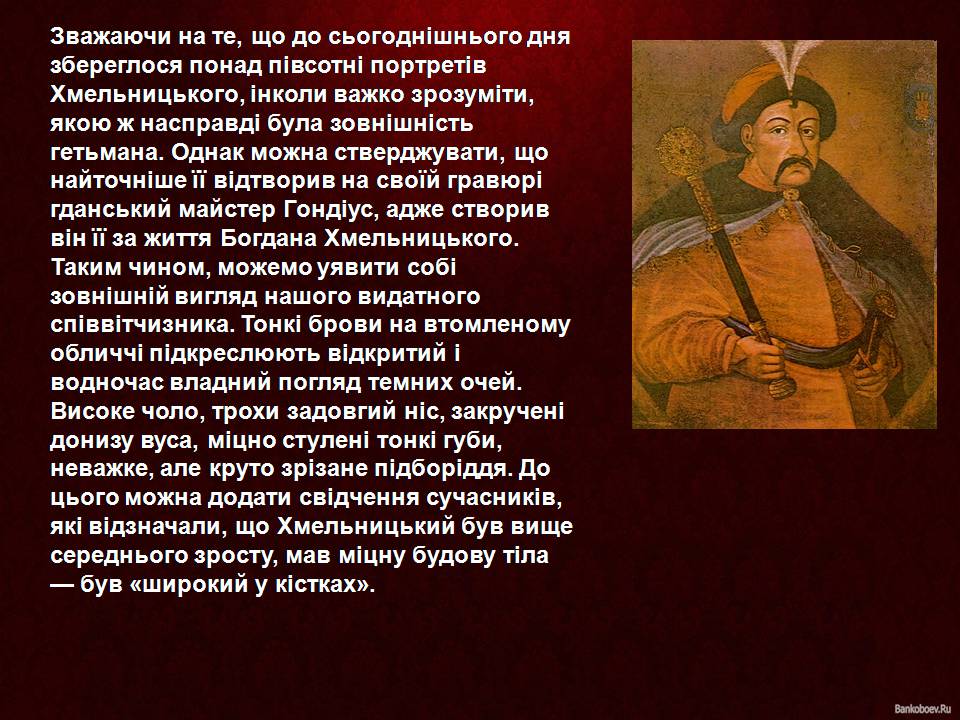 Зважаючи на те, що до сьогоднішнього дня збереглося понад півсотні портретів Хмельницького, інколи важко зрозуміти, якою ж насправді була зовнішність гетьмана. Однак можна стверджувати, що найточніше її відтворив на своїй гравюрі гданський майстер Гондіус, адже створив він її за життя Богдана Хмельницького. Таким чином, можемо уявити собі зовнішній вигляд нашого видатного співвітчизника. Тонкі брови на втомленому обличчі підкреслюють відкритий і водночас владний погляд темних очей. Високе чоло, трохи задовгий ніс, закручені донизу вуса, міцно стулені тонкі губи, неважке, але круто зрізане підборіддя. До цього можна додати свідчення сучасників, які відзначали, що Хмельницький був вище середнього зросту, мав міцну будову тіла — був «широкий у кістках».

Bankoboev.Ru